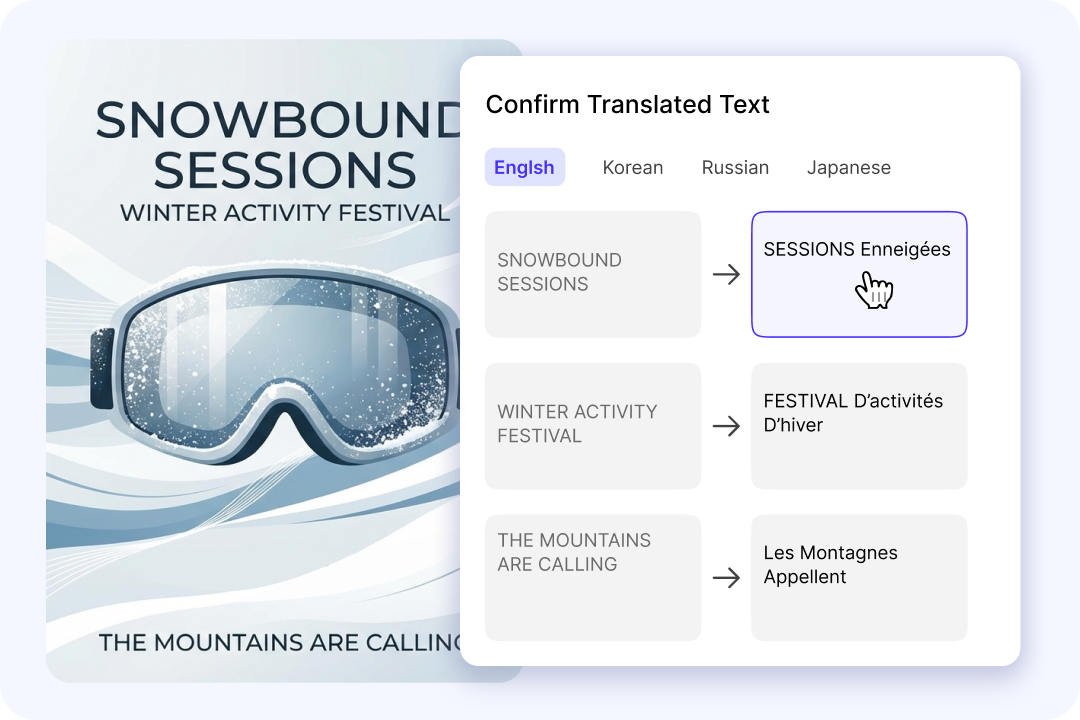 SNOWBOUND
SESSIONS
WINTER ACTIVITY FESTIVAL

THE MOUNTAINS ARE CALLING

Confirm Translated Text

Englsh Korean Russian Japanese

SNOWBOUND SESSIONS → SESSIONS Enneigées

WINTER ACTIVITY FESTIVAL → FESTIVAL D'activités D'hiver

THE MOUNTAINS ARE CALLING → Les Montagnes Appellent